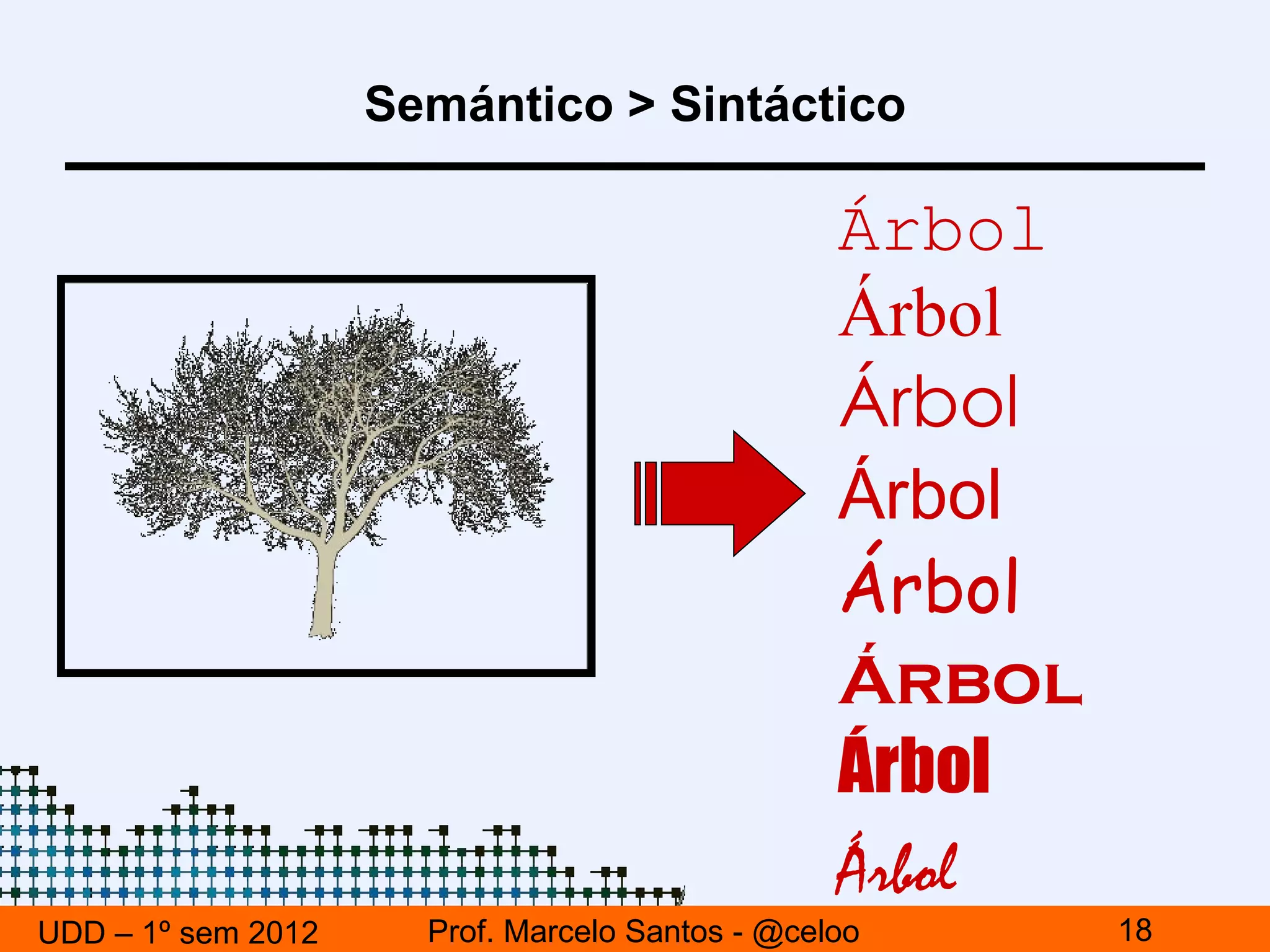 Semántico > Sintáctico

Árbol

Árbol

Árbol

Árbol

Árbol

ÁRBOL

Árbol

Árbol

UDD – 1º sem 2012

Prof. Marcelo Santos - @celoo

18